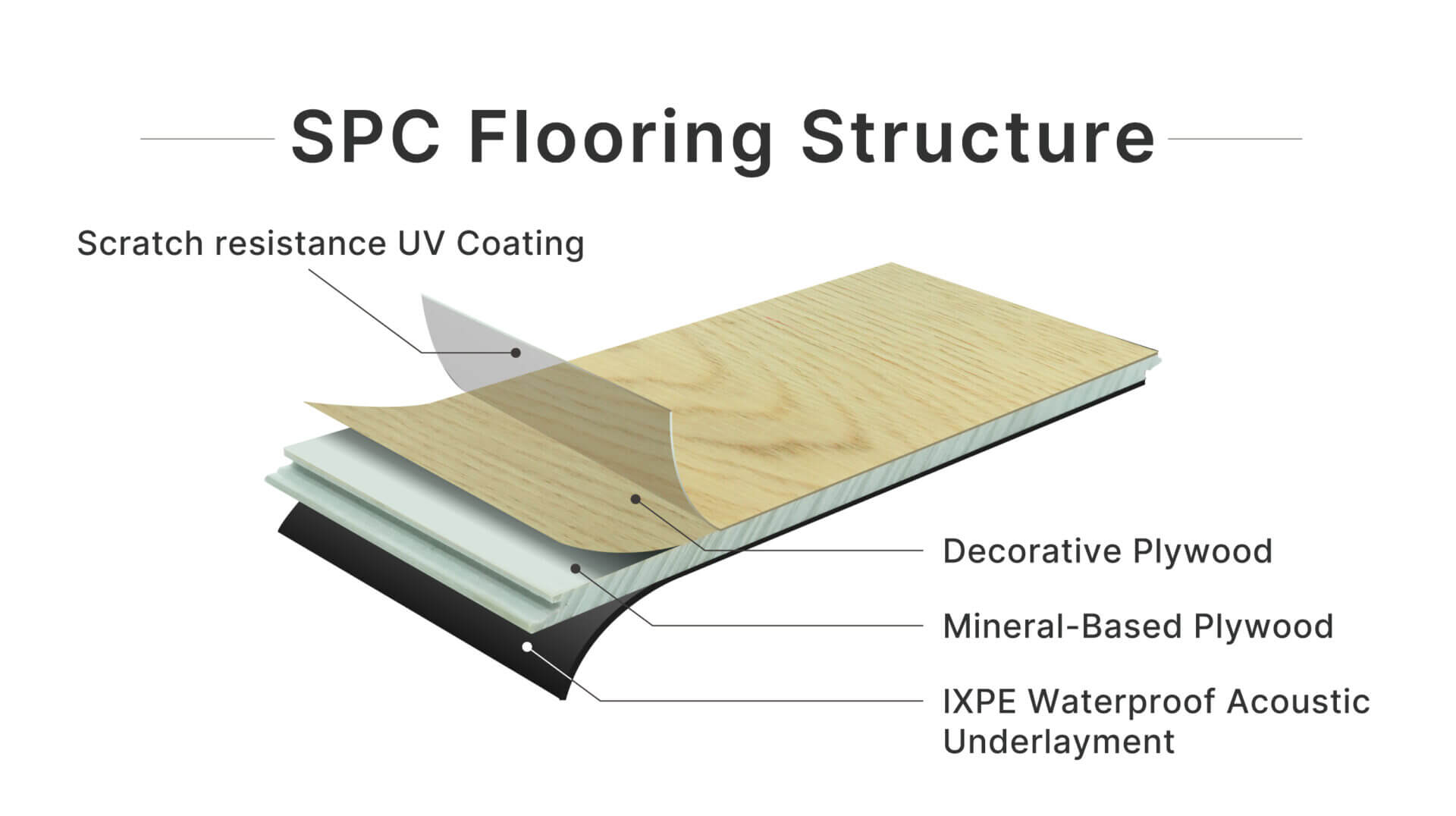 SPC Flooring Structure

Scratch resistance UV Coating

Decorative Plywood

Mineral-Based Plywood

IXPE Waterproof Acoustic Underlayment